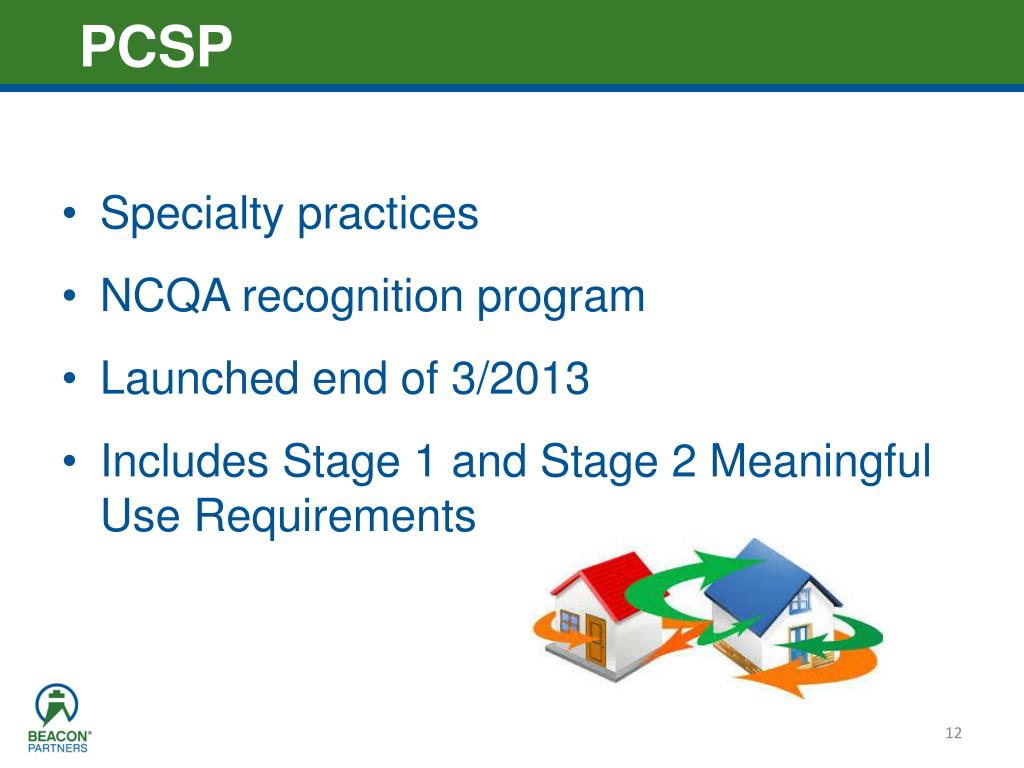 PCSP

• Specialty practices
• NCQA recognition program
• Launched end of 3/2013
• Includes Stage 1 and Stage 2 Meaningful Use Requirements

BEACON® PARTNERS

12